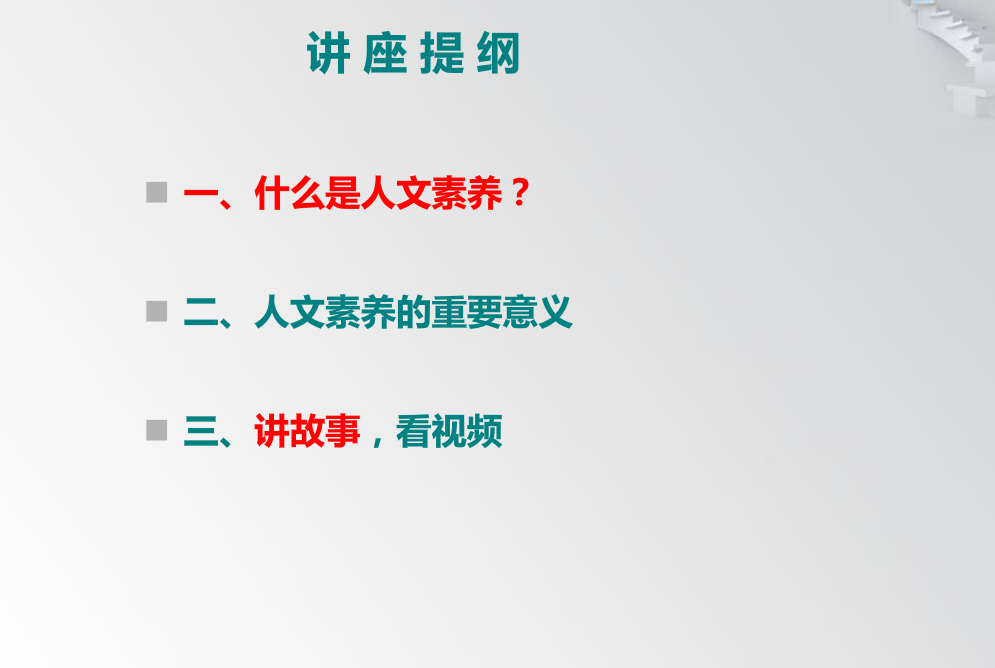 讲座提纲

一、什么是人文素养？

二、人文素养的重要意义

三、讲故事，看视频